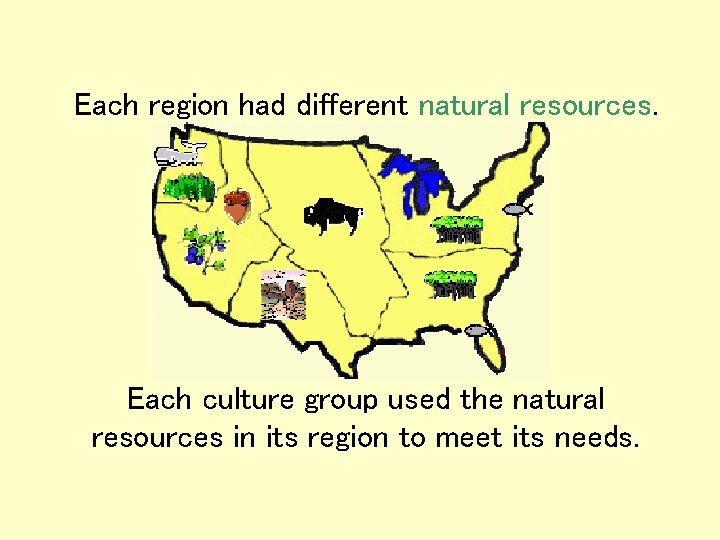 Each region had different natural resources.

Each culture group used the natural resources in its region to meet its needs.